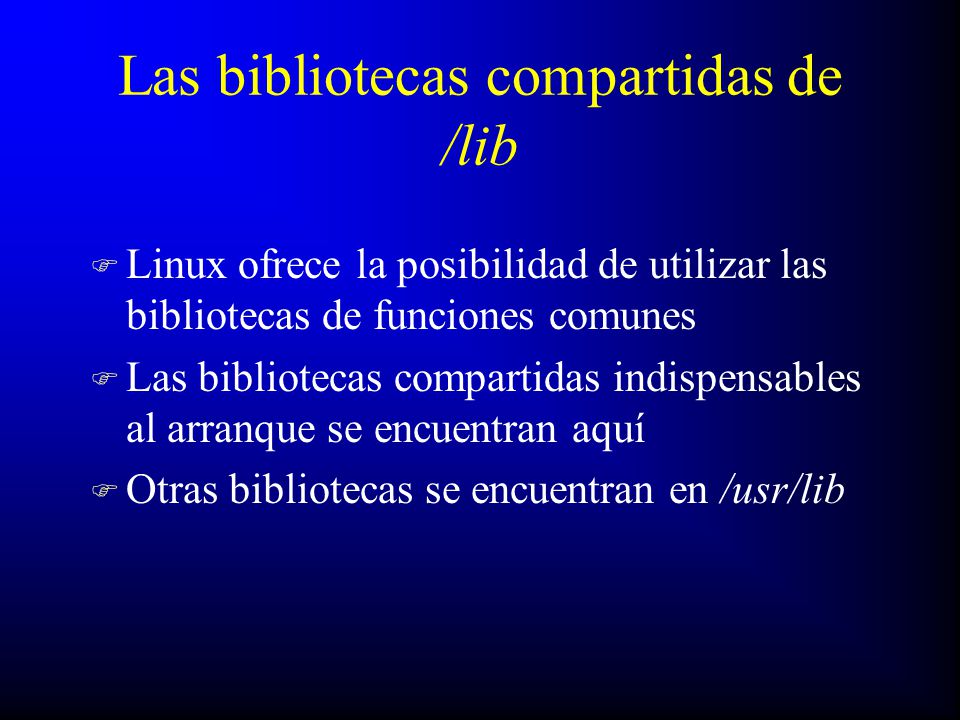 Las bibliotecas compartidas de /lib

Linux ofrece la posibilidad de utilizar las bibliotecas de funciones comunes

Las bibliotecas compartidas indispensables al arranque se encuentran aquí

Otras bibliotecas se encuentran en /usr/lib